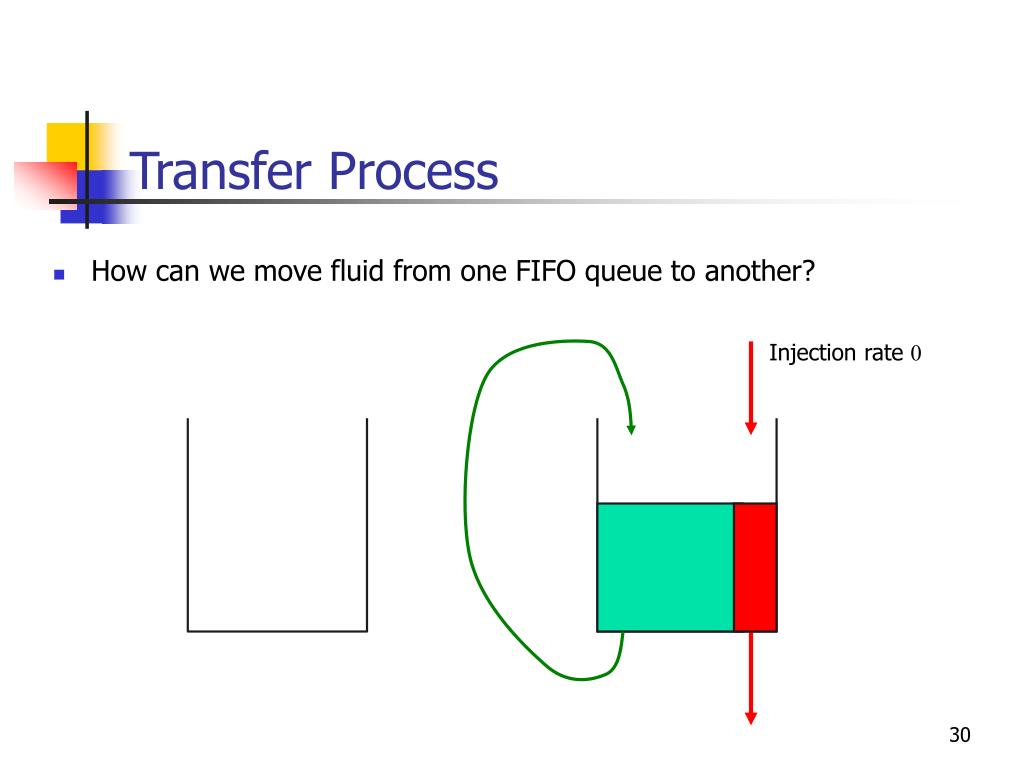 Transfer Process

How can we move fluid from one FIFO queue to another?

Injection rate 0

30